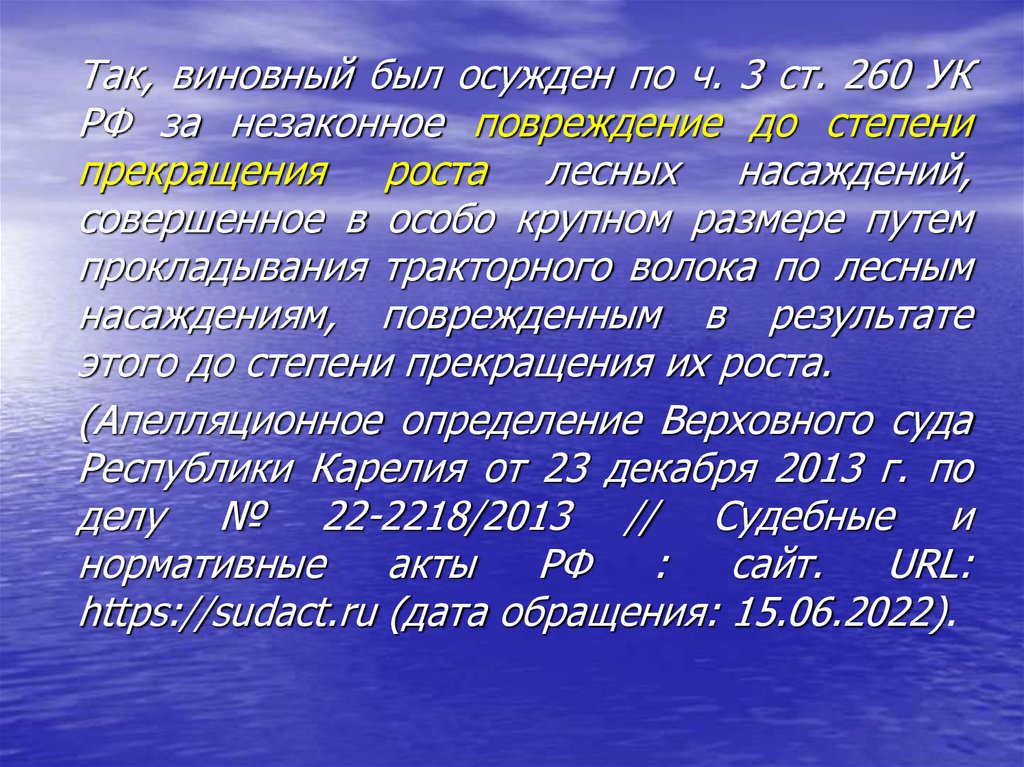 Так, виновный был осужден по ч. 3 ст. 260 УК РФ за незаконное повреждение до степени прекращения роста лесных насаждений, совершенное в особо крупном размере путем прокладывания тракторного волока по лесным насаждениям, поврежденным в результате этого до степени прекращения их роста.

(Апелляционное определение Верховного суда Республики Карелия от 23 декабря 2013 г. по делу № 22-2218/2013 // Судебные и нормативные акты РФ : сайт. URL: https://sudact.ru (дата обращения: 15.06.2022).